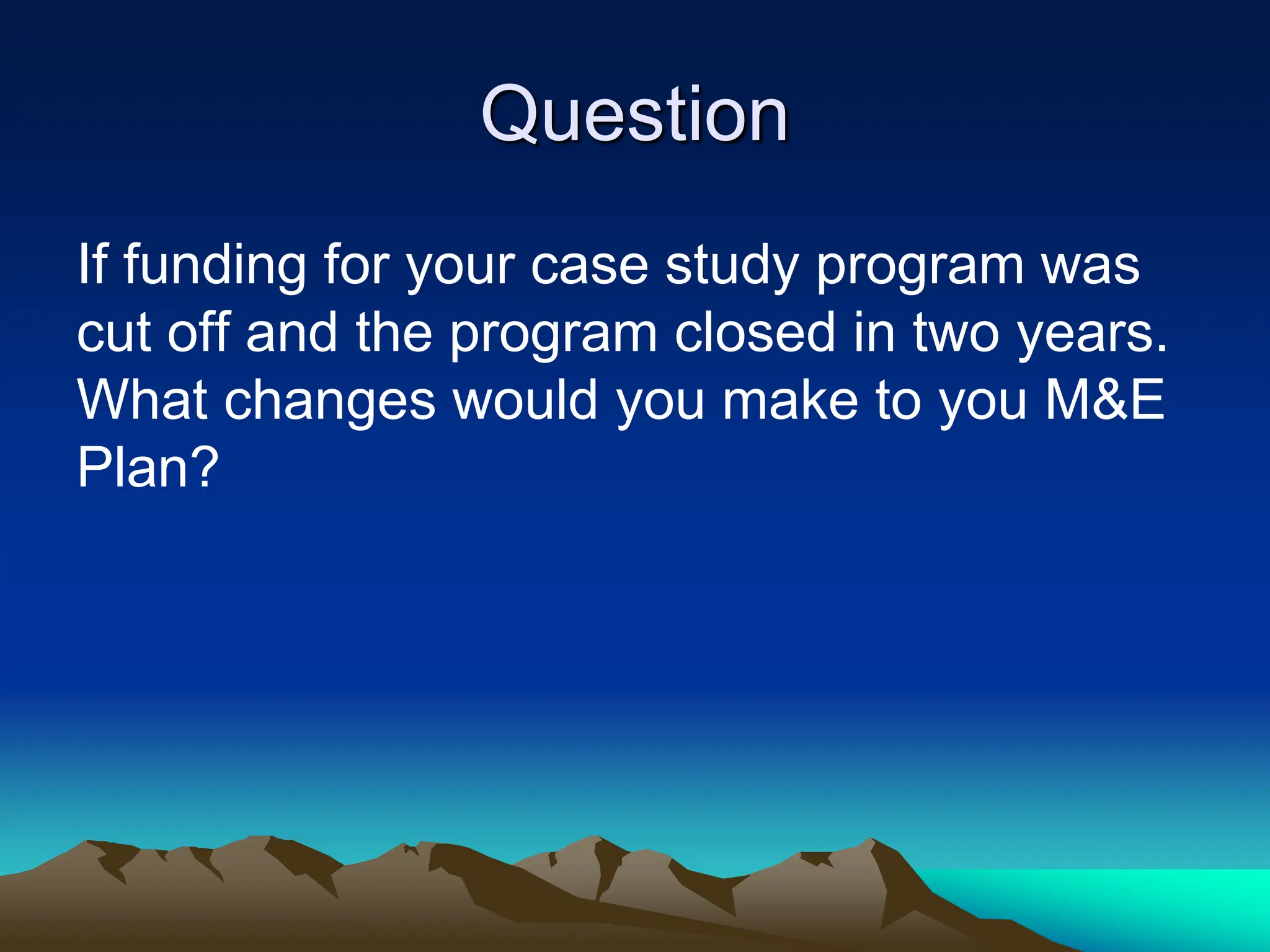 Question

If funding for your case study program was cut off and the program closed in two years. What changes would you make to you M&E Plan?